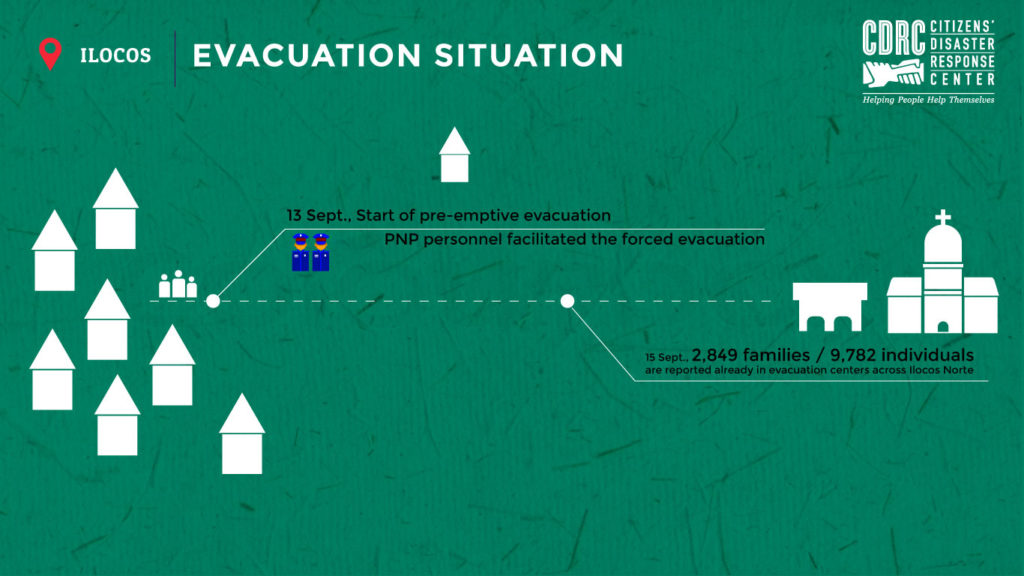 ILOCOS

EVACUATION SITUATION

CDRC CITIZENS' DISASTER RESPONSE CENTER
Helping People Help Themselves

13 Sept., Start of pre-emptive evacuation
PNP personnel facilitated the forced evacuation

15 Sept., 2,849 families / 9,782 individuals
are reported already in evacuation centers across Ilocos Norte